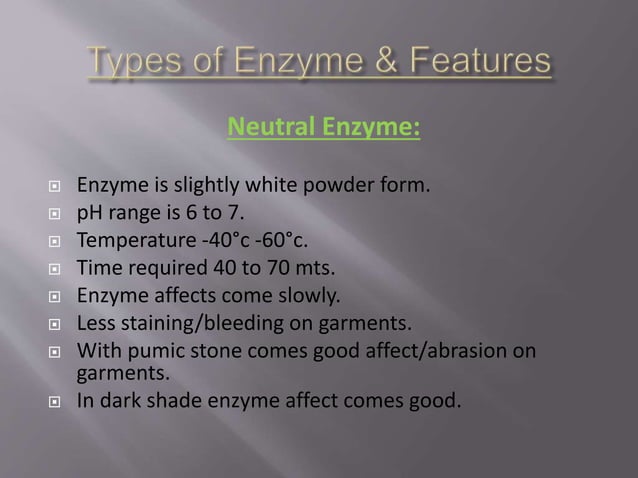 Types of Enzyme & Features

Neutral Enzyme:

Enzyme is slightly white powder form.
pH range is 6 to 7.
Temperature -40°c -60°c.
Time required 40 to 70 mts.
Enzyme affects come slowly.
Less staining/bleeding on garments.
With pumic stone comes good affect/abrasion on garments.
In dark shade enzyme affect comes good.